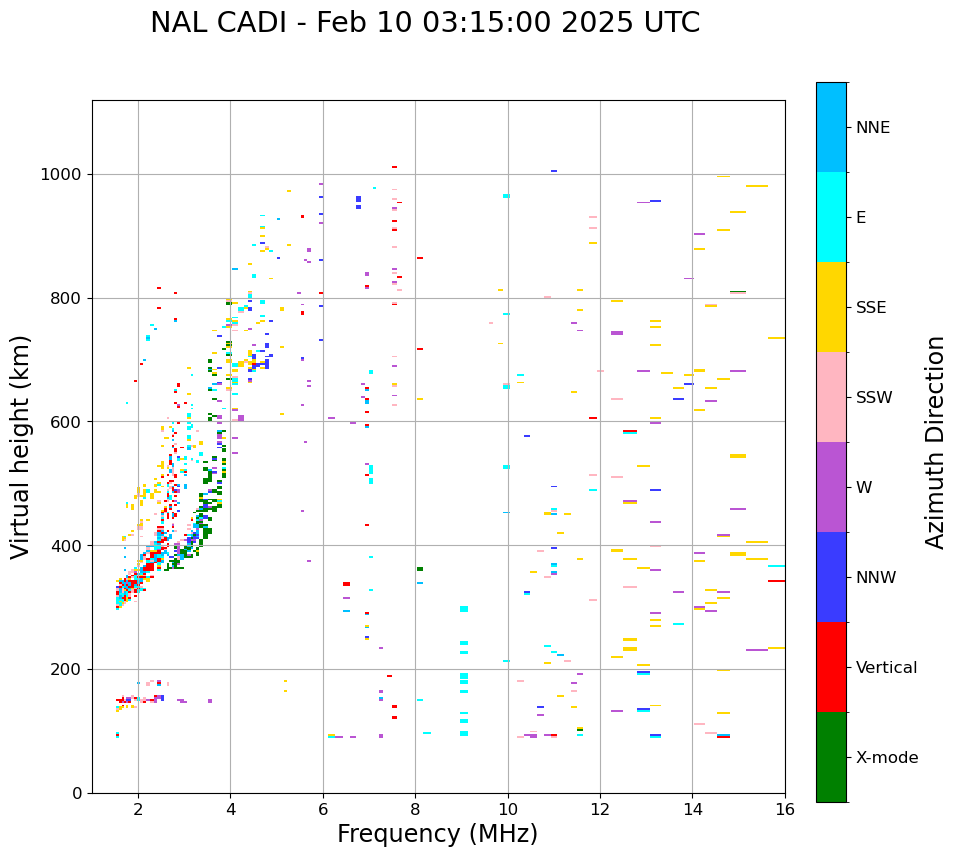 NAL CADI - Feb 10 03:15:00 2025 UTC

Virtual height (km)

1000
800
600
400
200
0

2
4
6
8
10
12
14
16

Frequency (MHz)

NNE
E
SSE
SSW
W
NNW
Vertical
X-mode

Azimuth Direction